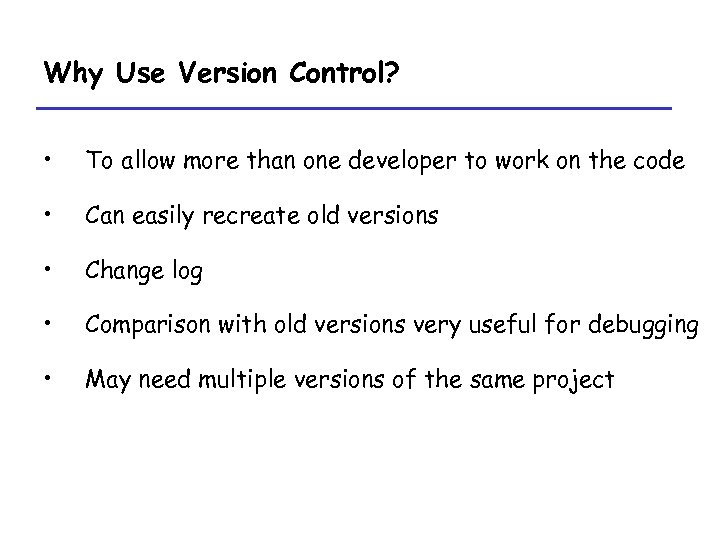 Why Use Version Control?

• To allow more than one developer to work on the code

• Can easily recreate old versions

• Change log

• Comparison with old versions very useful for debugging

• May need multiple versions of the same project